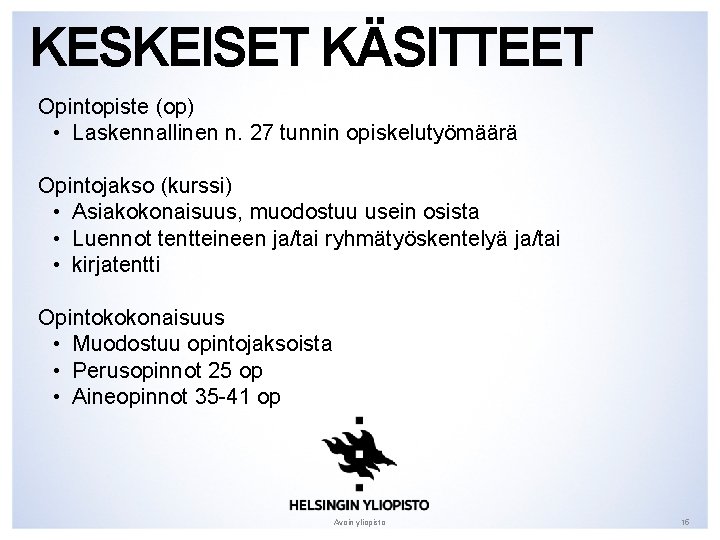 KESKEISET KÄSITTEET

Opintopiste (op)
• Laskennallinen n. 27 tunnin opiskelutyömäärä

Opintojakso (kurssi)
• Asiakokonaisuus, muodostuu usein osista
• Luennot tentteineen ja/tai ryhmätyöskentelyä ja/tai
• kirjatentti

Opintokokonaisuus
• Muodostuu opintojaksoista
• Perusopinnot 25 op
• Aineopinnot 35-41 op

HELSINGIN YLIOPISTO

Avoin yliopisto

16